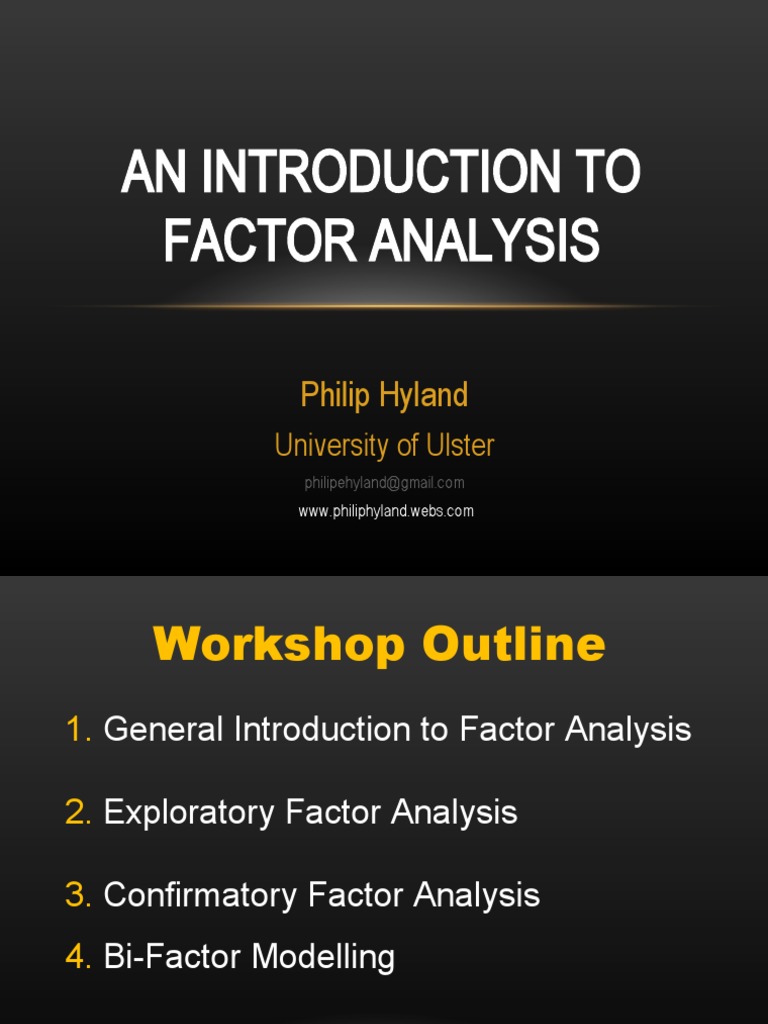 AN INTRODUCTION TO FACTOR ANALYSIS

Philip Hyland

University of Ulster

philipehyland@gmail.com

www.philiphyland.webs.com

Workshop Outline

1. General Introduction to Factor Analysis

2. Exploratory Factor Analysis

3. Confirmatory Factor Analysis

4. Bi-Factor Modelling